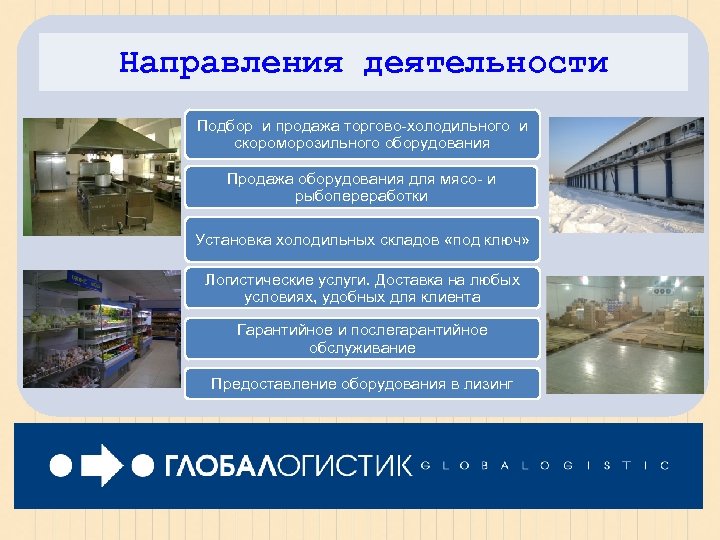 Направления деятельности

Подбор и продажа торгово-холодильного и скороморозильного оборудования

Продажа оборудования для мясо- и рыбопереработки

Установка холодильных складов «под ключ»

Логистические услуги. Доставка на любых условиях, удобных для клиента

Гарантийное и послегарантийное обслуживание

Предоставление оборудования в лизинг

ГЛОБАЛОГИСТИК GLOBALOGISTIC